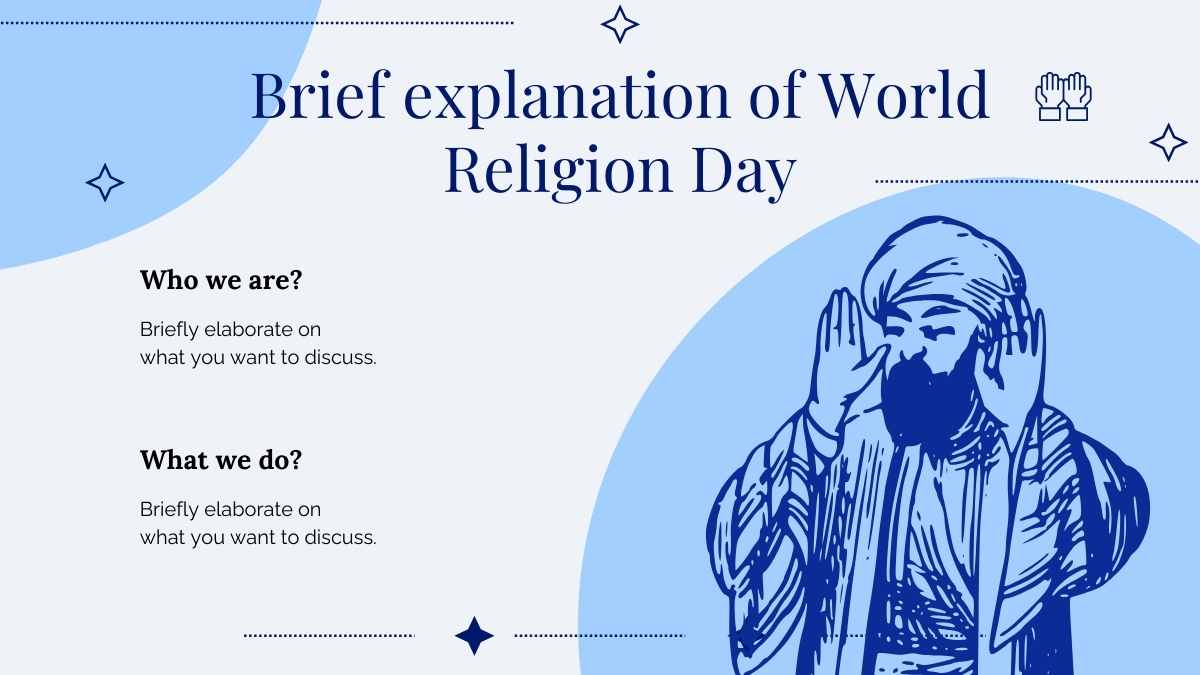 Brief explanation of World Religion Day

Who we are?

Briefly elaborate on what you want to discuss.

What we do?

Briefly elaborate on what you want to discuss.